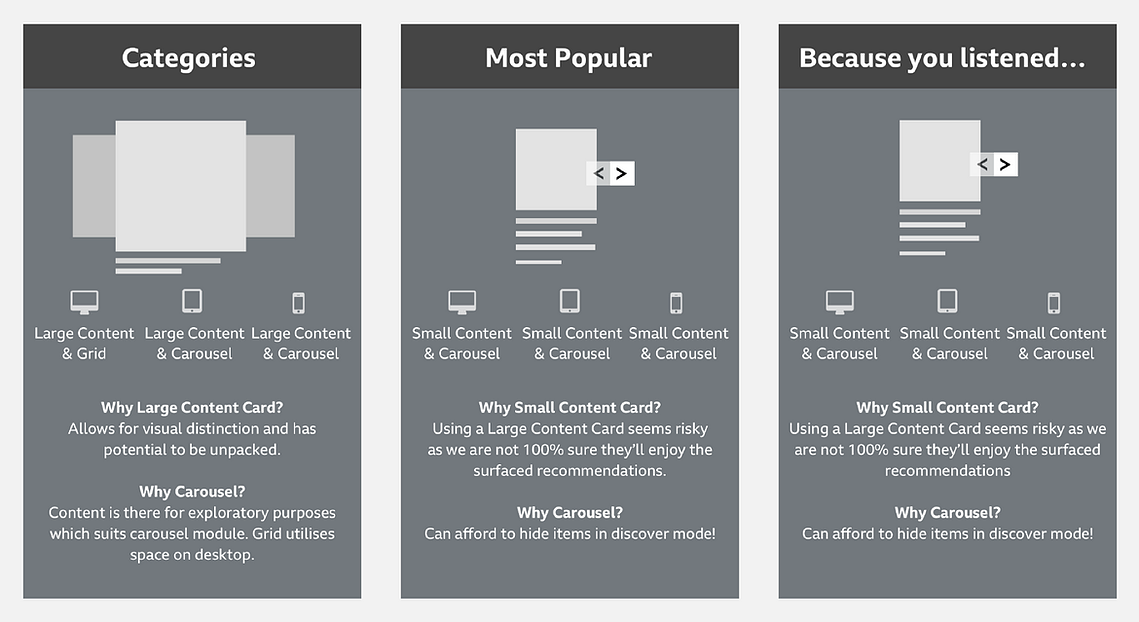 Categories

Large Content & Grid
Large Content & Carousel
Large Content & Carousel

Why Large Content Card?
Allows for visual distinction and has potential to be unpacked.

Why Carousel?
Content is there for exploratory purposes which suits carousel module. Grid utilises space on desktop.

Most Popular

< >

Small Content & Carousel
Small Content & Carousel
Small Content & Carousel

Why Small Content Card?
Using a Large Content Card seems risky as we are not 100% sure they'll enjoy the surfaced recommendations.

Why Carousel?
Can afford to hide items in discover mode!

Because you listened...

< >

Small Content & Carousel
Small Content & Carousel
Small Content & Carousel

Why Small Content Card?
Using a Large Content Card seems risky as we are not 100% sure they'll enjoy the surfaced recommendations

Why Carousel?
Can afford to hide items in discover mode!